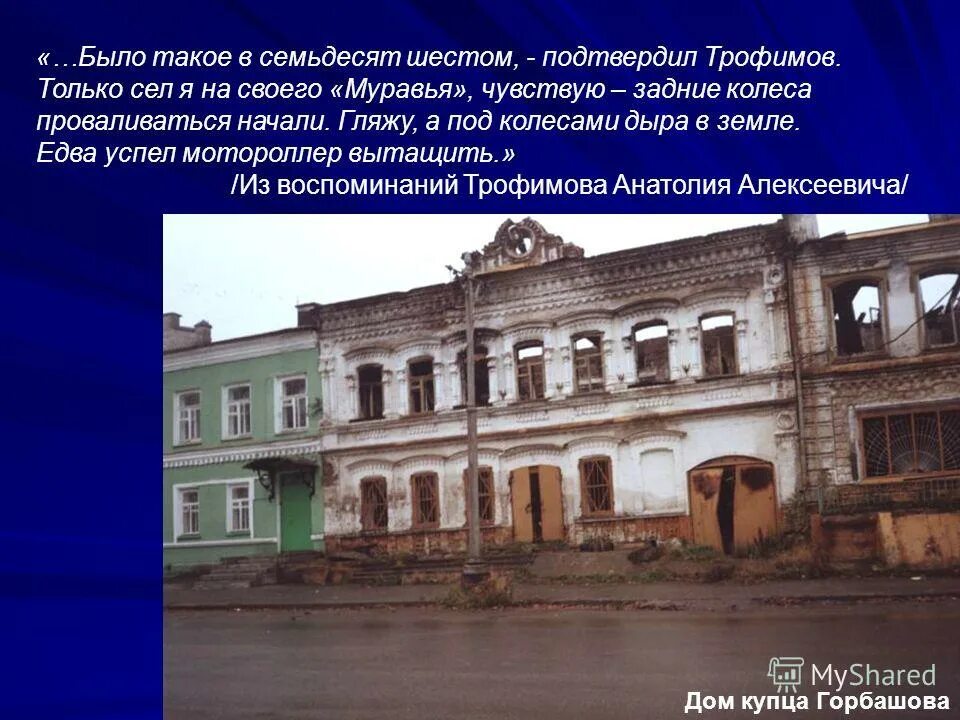 «…Было такое в семьдесят шестом, - подтвердил Трофимов. Только сел я на своего «Муравья», чувствую – задние колеса проваливаться начали. Гляжу, а под колесами дыра в земле. Едва успел мотороллер вытащить.»
/Из воспоминаний Трофимова Анатолия Алексеевича/

MyShared

Дом купца Горбашова